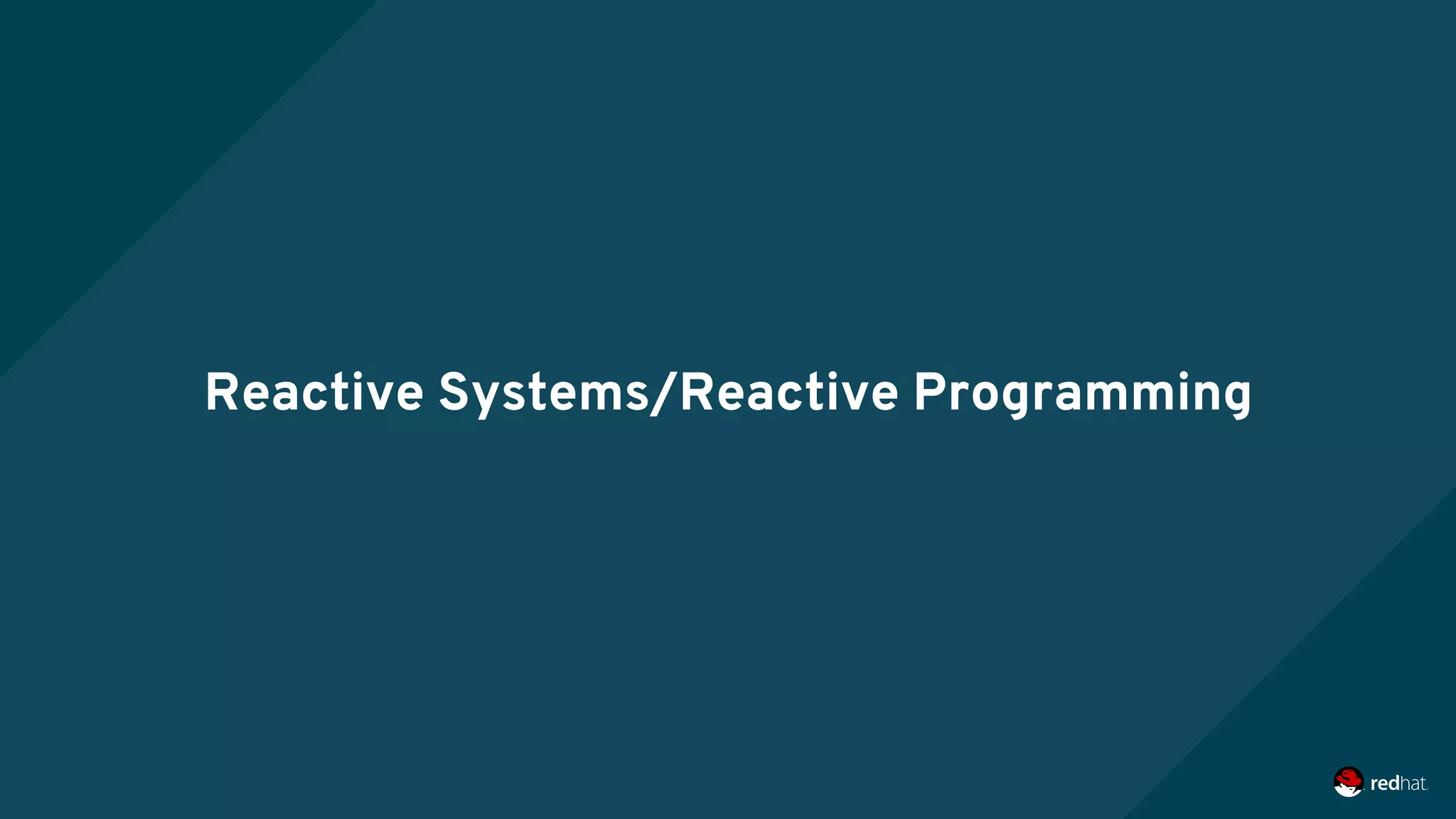 Reactive Systems/Reactive Programming

redhat.